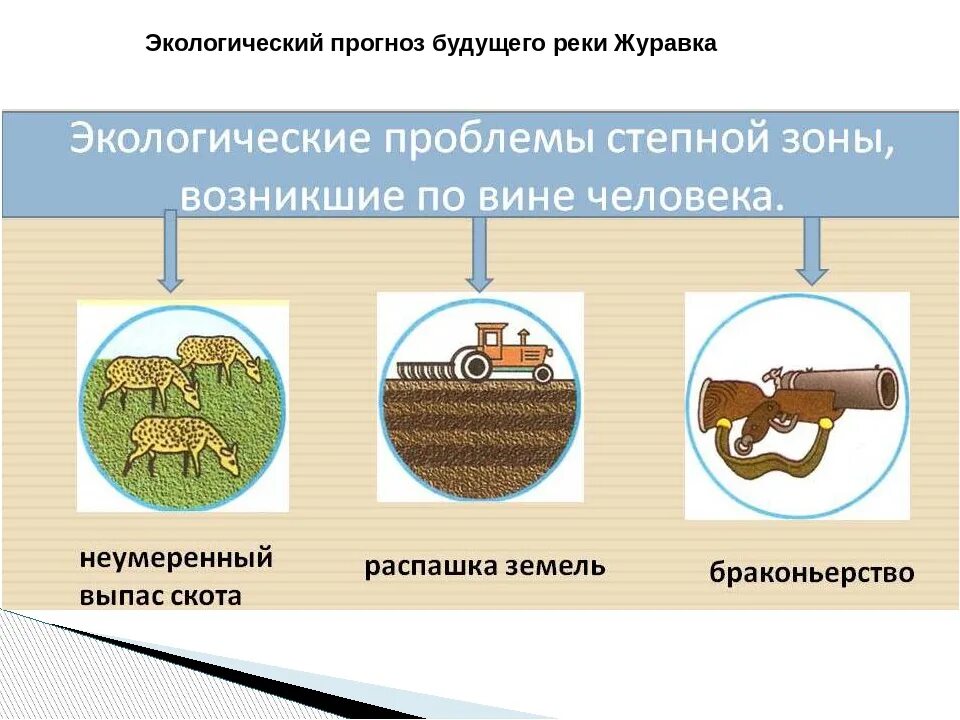 Экологический прогноз будущего реки Журавка

Экологические проблемы степной зоны, возникшие по вине человека.

неумеренный выпас скота

распашка земель

браконьерство